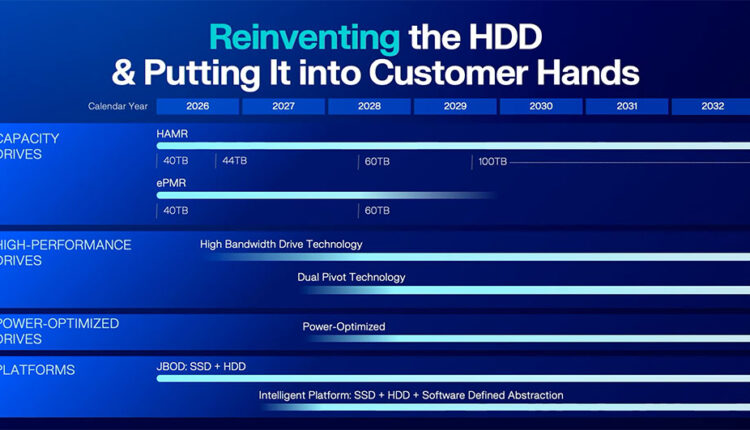 Reinventing the HDD
& Putting It into Customer Hands

Calendar Year 2026 2027 2028 2029 2030 2031 2032

CAPACITY
DRIVES

HAMR
40TB 44TB 60TB 100TB

ePMR
40TB 60TB

HIGH-PERFORMANCE
DRIVES

High Bandwidth Drive Technology

Dual Pivot Technology

POWER-OPTIMIZED
DRIVES

Power-Optimized

PLATFORMS

JBOD: SSD + HDD

Intelligent Platform: SSD + HDD + Software Defined Abstraction